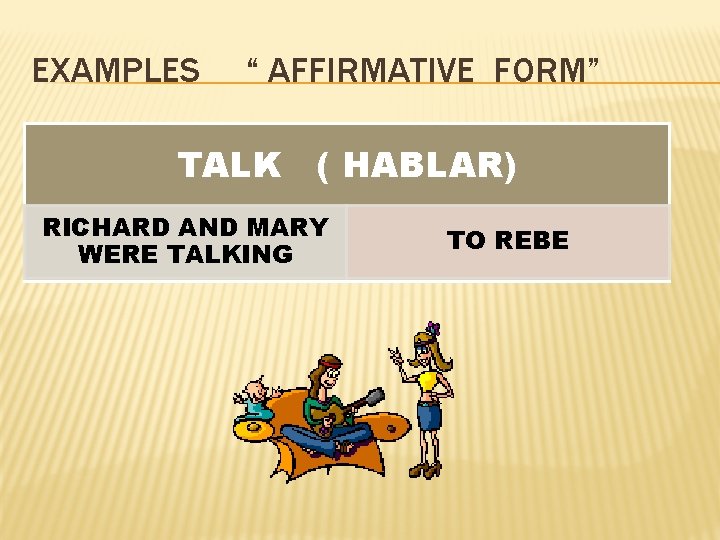 EXAMPLES “ AFFIRMATIVE FORM”

| TALK ( HABLAR) | |
|---|---|
| RICHARD AND MARY WERE TALKING | TO REBE |